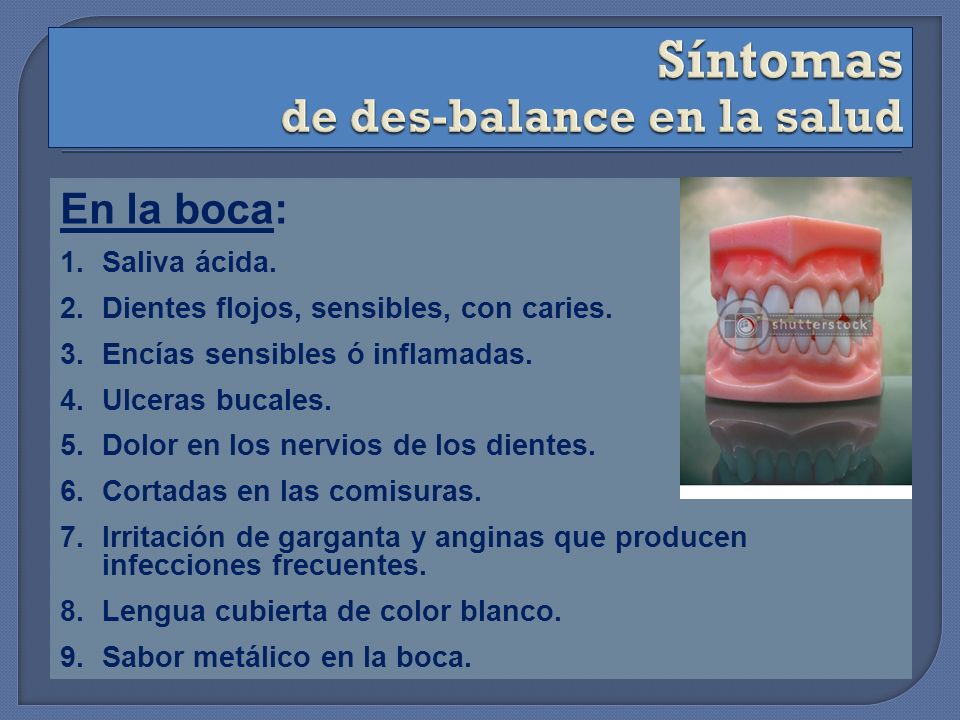 Síntomas
de des-balance en la salud

En la boca:

1. Saliva ácida.
2. Dientes flojos, sensibles, con caries.
3. Encías sensibles ó inflamadas.
4. Ulceras bucales.
5. Dolor en los nervios de los dientes.
6. Cortadas en las comisuras.
7. Irritación de garganta y anginas que producen infecciones frecuentes.
8. Lengua cubierta de color blanco.
9. Sabor metálico en la boca.

shutterstock